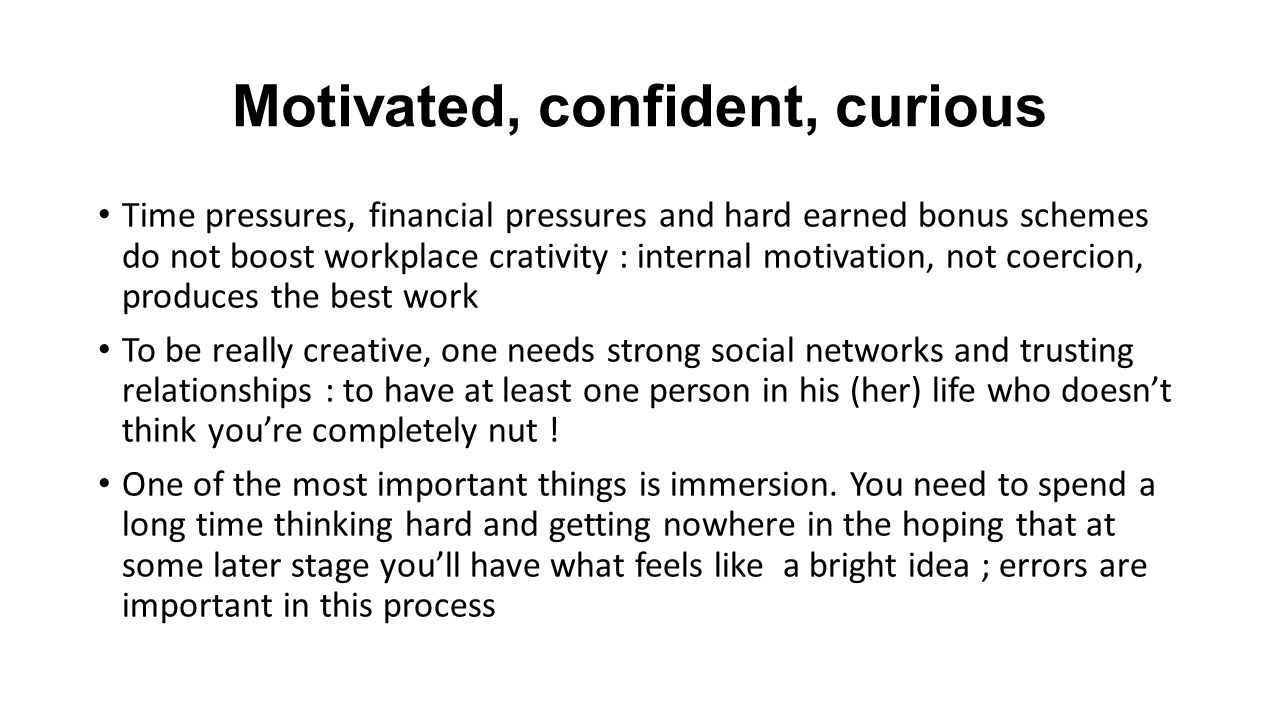 Motivated, confident, curious

• Time pressures, financial pressures and hard earned bonus schemes do not boost workplace crativity : internal motivation, not coercion, produces the best work

• To be really creative, one needs strong social networks and trusting relationships : to have at least one person in his (her) life who doesn't think you're completely nut !

• One of the most important things is immersion. You need to spend a long time thinking hard and getting nowhere in the hoping that at some later stage you'll have what feels like a bright idea ; errors are important in this process